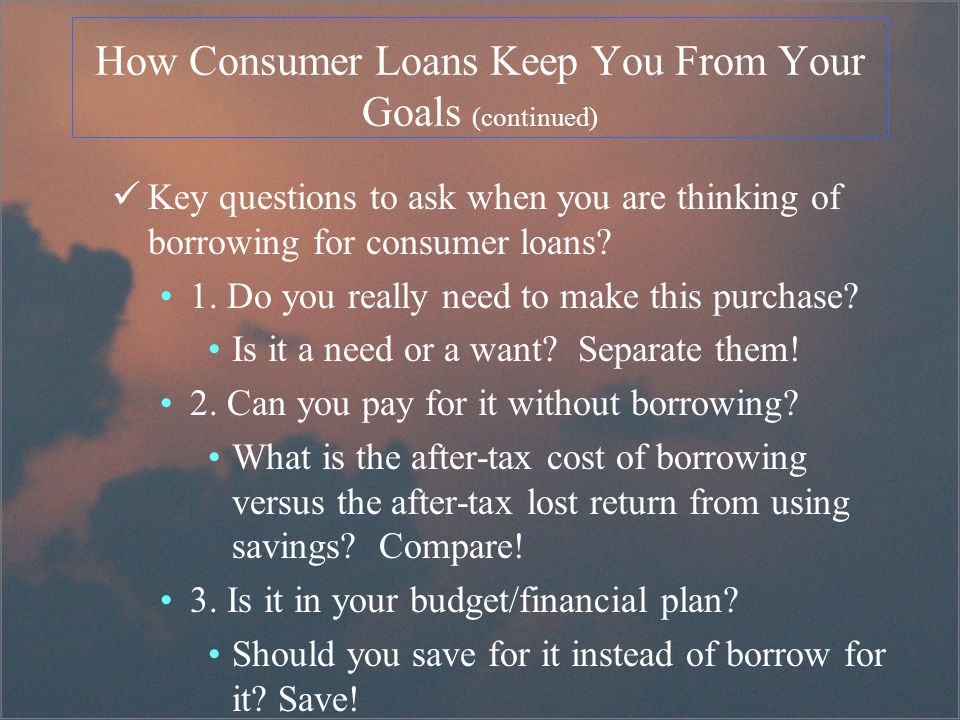 How Consumer Loans Keep You From Your Goals (continued)

✓ Key questions to ask when you are thinking of borrowing for consumer loans?

• 1. Do you really need to make this purchase?

• Is it a need or a want? Separate them!

• 2. Can you pay for it without borrowing?

• What is the after-tax cost of borrowing versus the after-tax lost return from using savings? Compare!

• 3. Is it in your budget/financial plan?

• Should you save for it instead of borrow for it? Save!